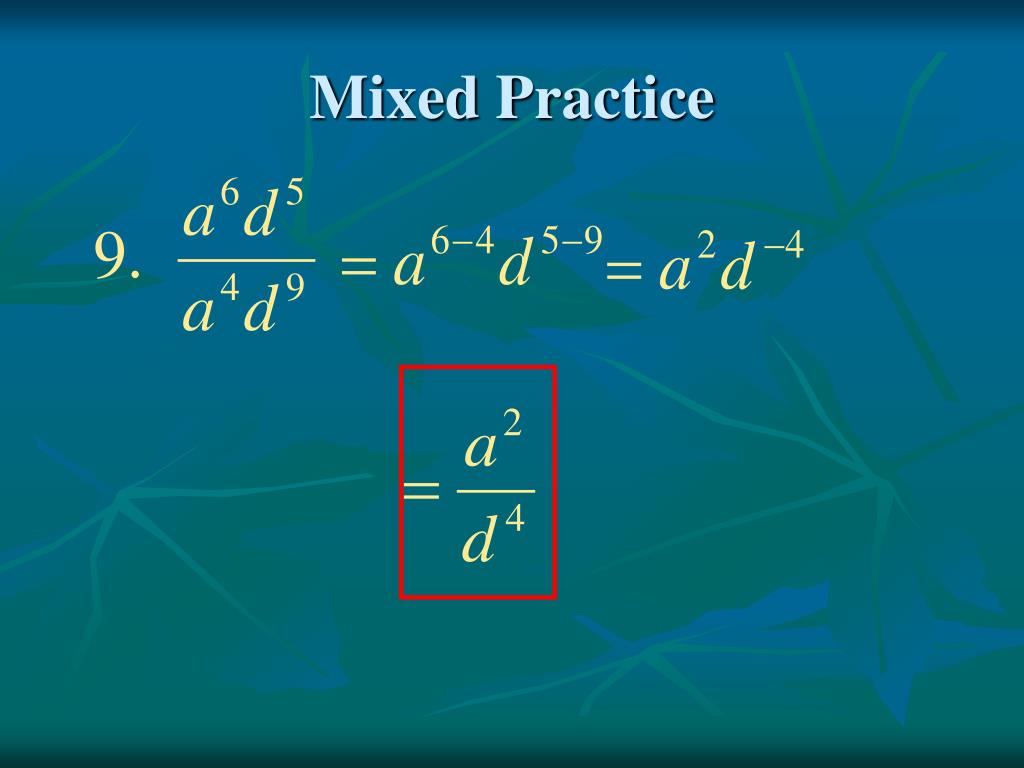 Mixed Practice

9. $\frac{a^6d^5}{a^4d^9} = a^{6-4}d^{5-9} = a^2d^{-4}$

$= \frac{a^2}{d^4}$